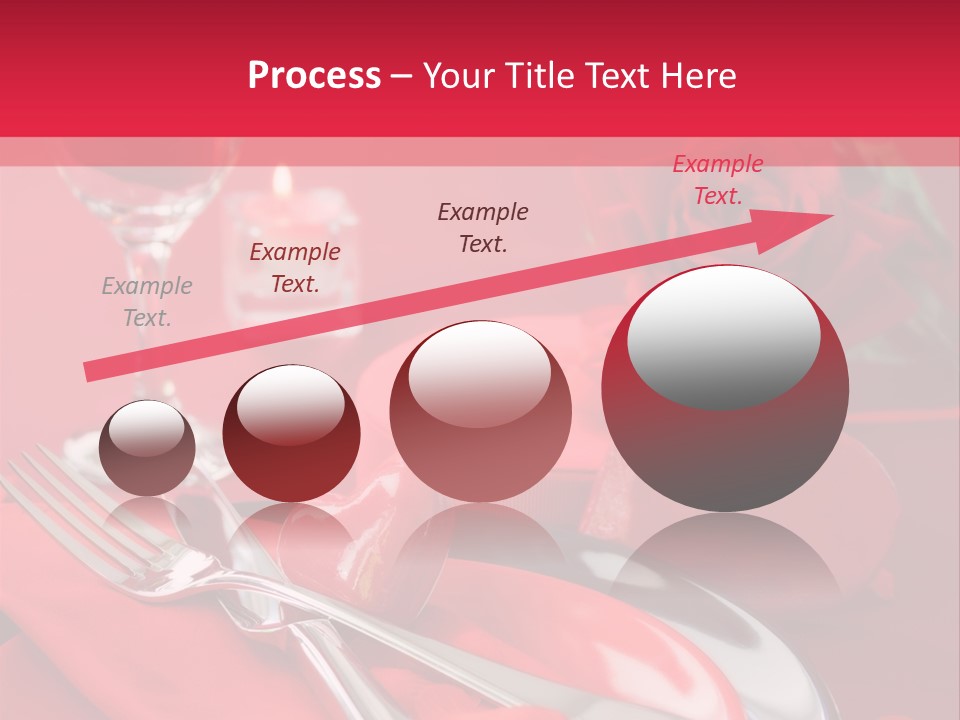 Process – Your Title Text Here

Example Text.

Example Text.

Example Text.

Example Text.